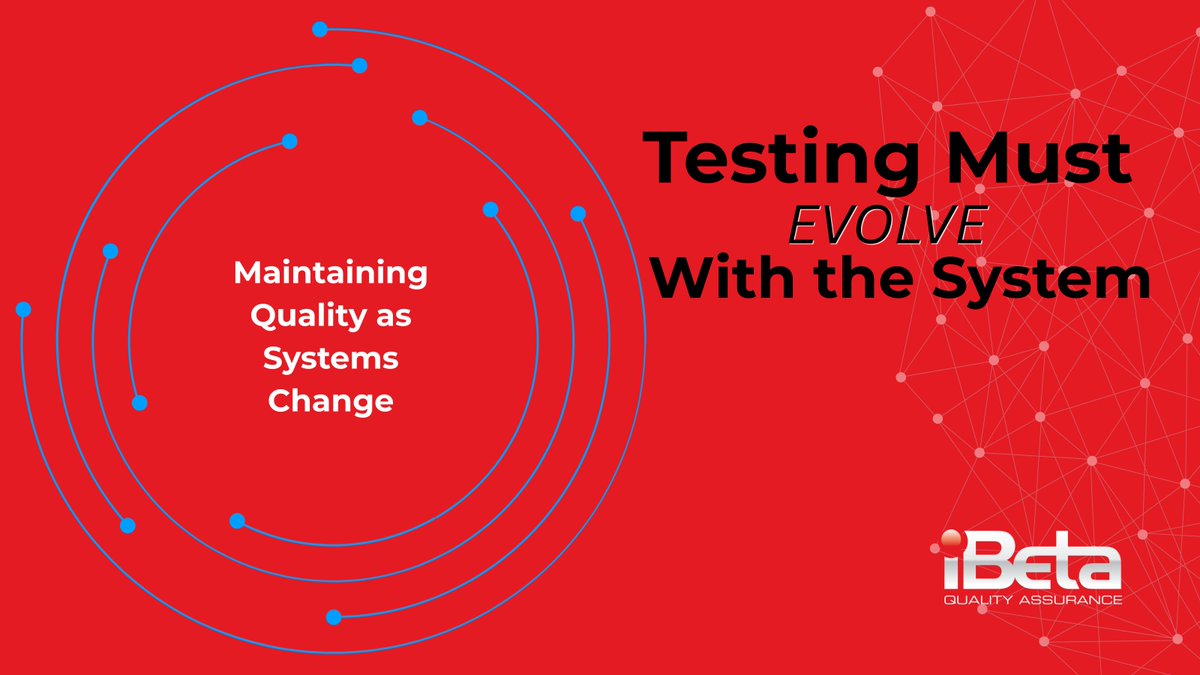 Maintaining Quality as Systems Change

Testing Must
EVOLVE
With the System

iBeta
QUALITY ASSURANCE